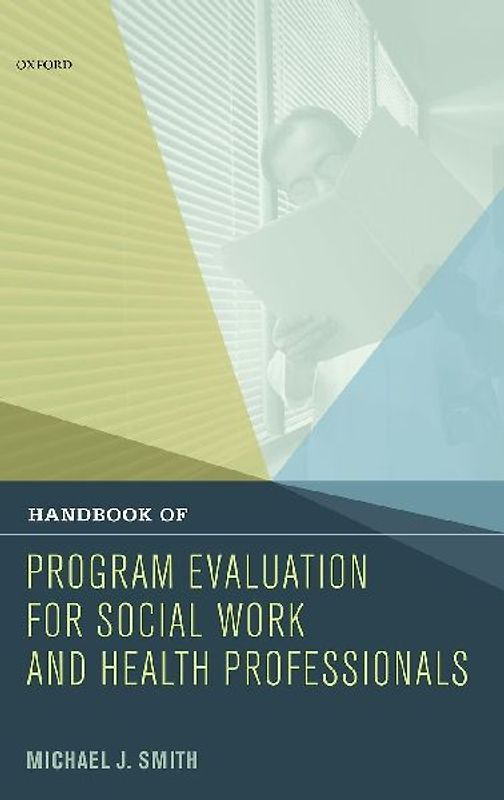 OXFORD

HANDBOOK OF

PROGRAM EVALUATION FOR SOCIAL WORK AND HEALTH PROFESSIONALS

MICHAEL J. SMITH